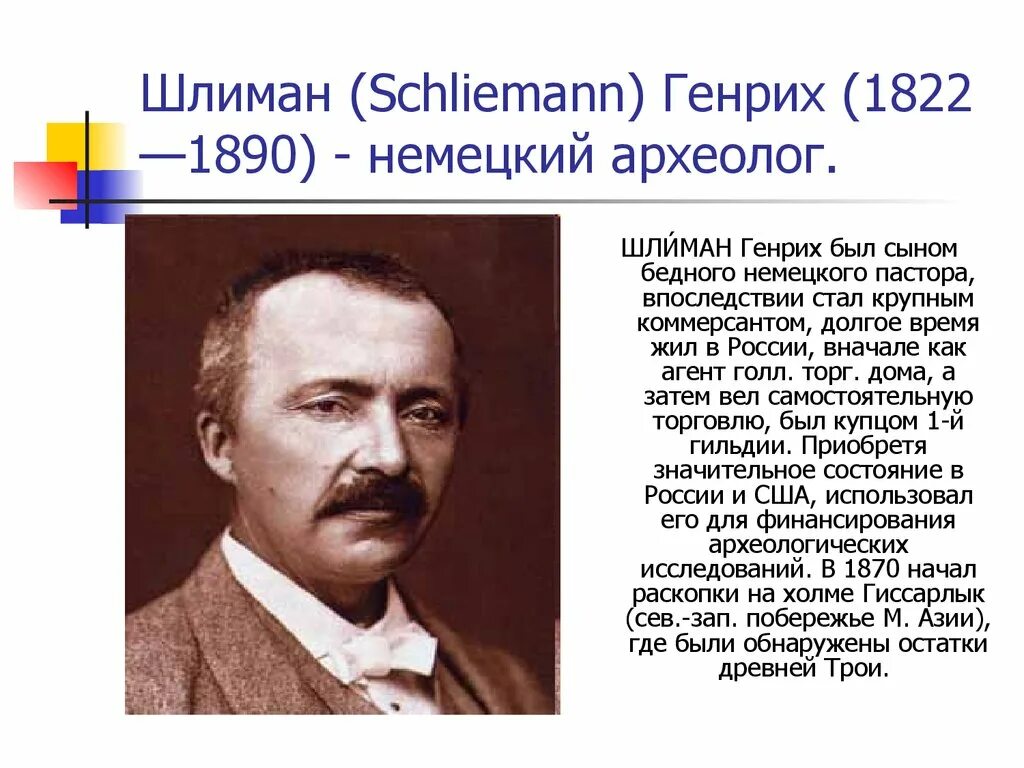 Шлиман (Schliemann) Генрих (1822—1890) - немецкий археолог.

ШЛИ́МАН Генрих был сыном бедного немецкого пастора, впоследствии стал крупным коммерсантом, долгое время жил в России, вначале как агент голл. торг. дома, а затем вел самостоятельную торговлю, был купцом 1-й гильдии. Приобретя значительное состояние в России и США, использовал его для финансирования археологических исследований. В 1870 начал раскопки на холме Гиссарлык (сев.-зап. побережье М. Азии), где были обнаружены остатки древней Трои.